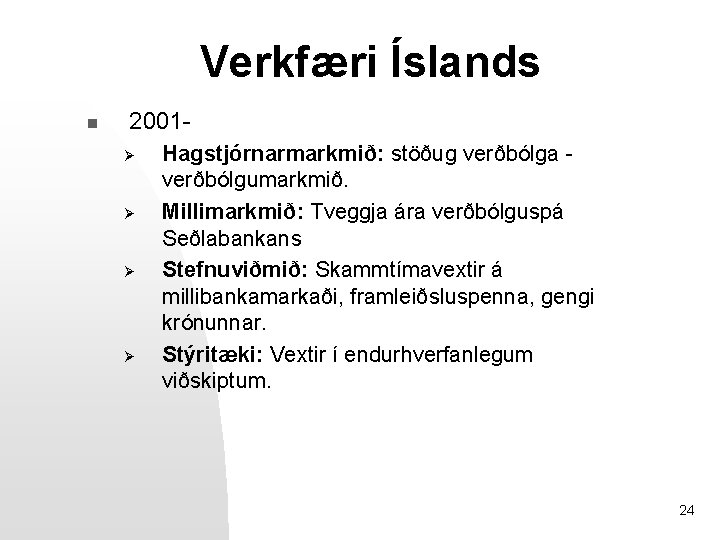 Verkfæri Íslands

2001-

Hagstjórnarmarkmið: stöðug verðbólga - verðbólgumarkmið.

Millimarkmið: Tveggja ára verðbólguspá Seðlabankans

Stefnuviðmið: Skammtímavextir á millibankamarkaði, framleiðsluspenna, gengi krónunnar.

Stýritæki: Vextir í endurhverfanlegum viðskiptum.

24